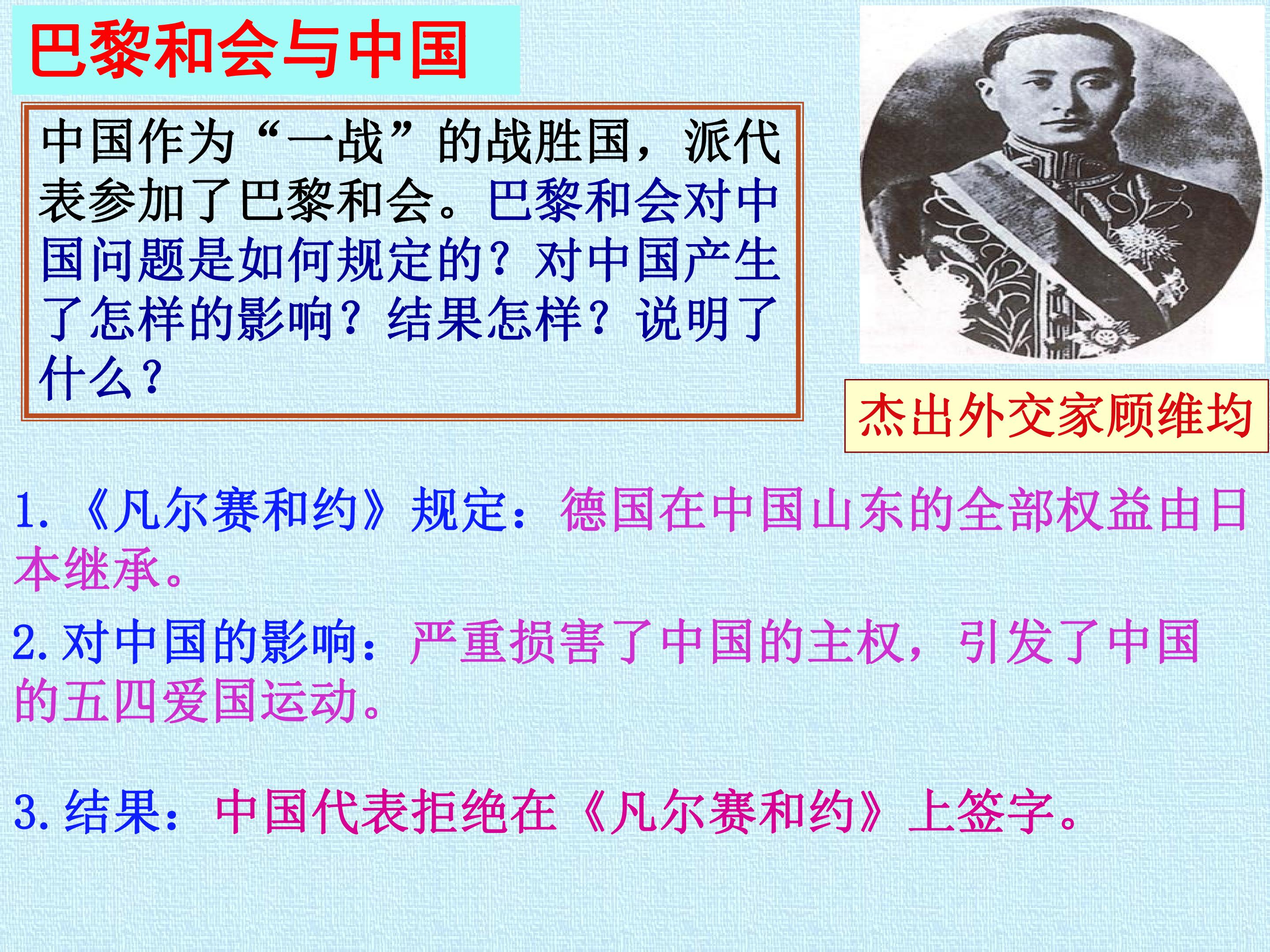 巴黎和会与中国

中国作为“一战”的战胜国，派代表参加了巴黎和会。巴黎和会对中国问题是如何规定的？对中国产生了怎样的影响？结果怎样？说明了什么？

杰出外交家顾维均

1.《凡尔赛和约》规定：德国在中国山东的全部权益由日本继承。

2.对中国的影响：严重损害了中国的主权，引发了中国的五四爱国运动。

3.结果：中国代表拒绝在《凡尔赛和约》上签字。